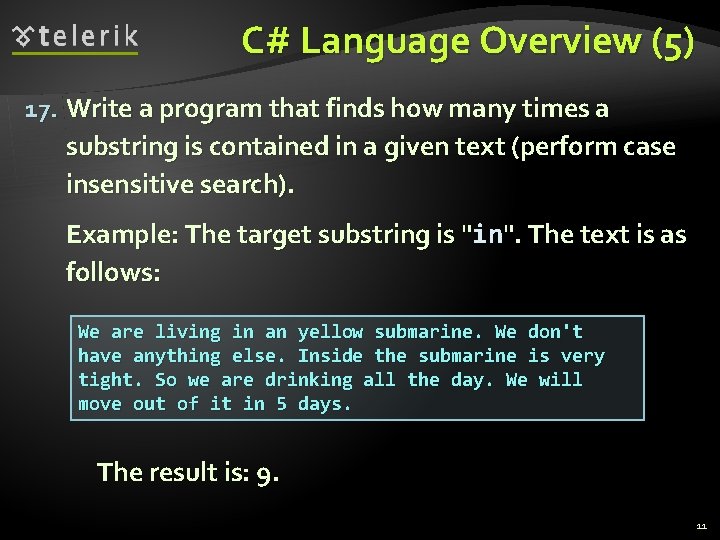 telerik

C# Language Overview (5)

17. Write a program that finds how many times a substring is contained in a given text (perform case insensitive search).

Example: The target substring is "in". The text is as follows:

We are living in an yellow submarine. We don't have anything else. Inside the submarine is very tight. So we are drinking all the day. We will move out of it in 5 days.

The result is: 9.

11